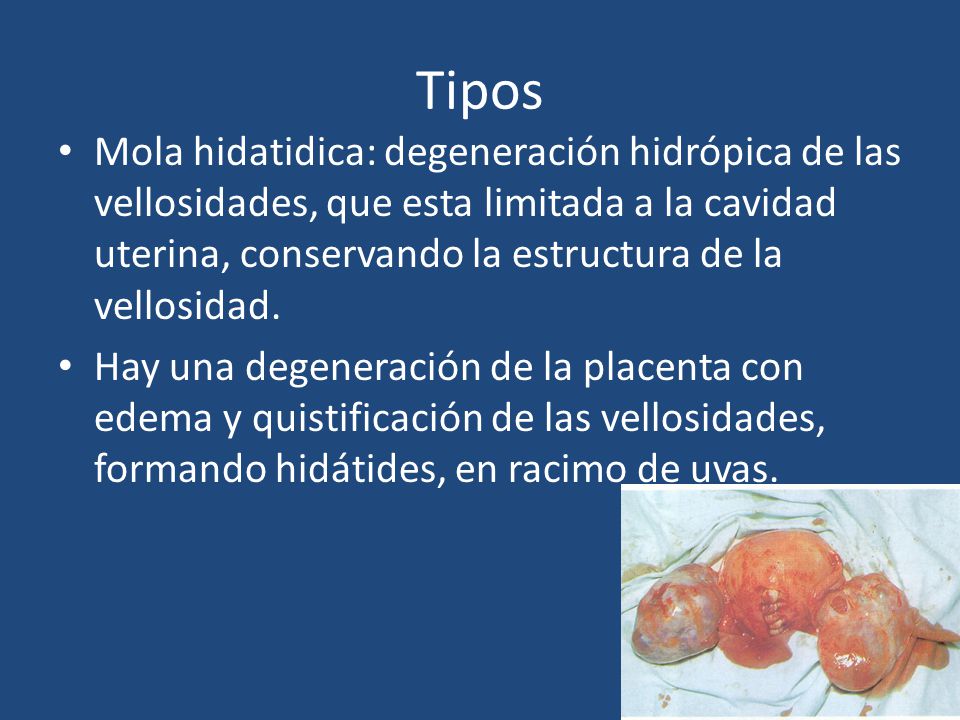 Tipos

• Mola hidatidica: degeneración hidrópica de las vellosidades, que esta limitada a la cavidad uterina, conservando la estructura de la vellosidad.

• Hay una degeneración de la placenta con edema y quistificación de las vellosidades, formando hidátides, en racimo de uvas.